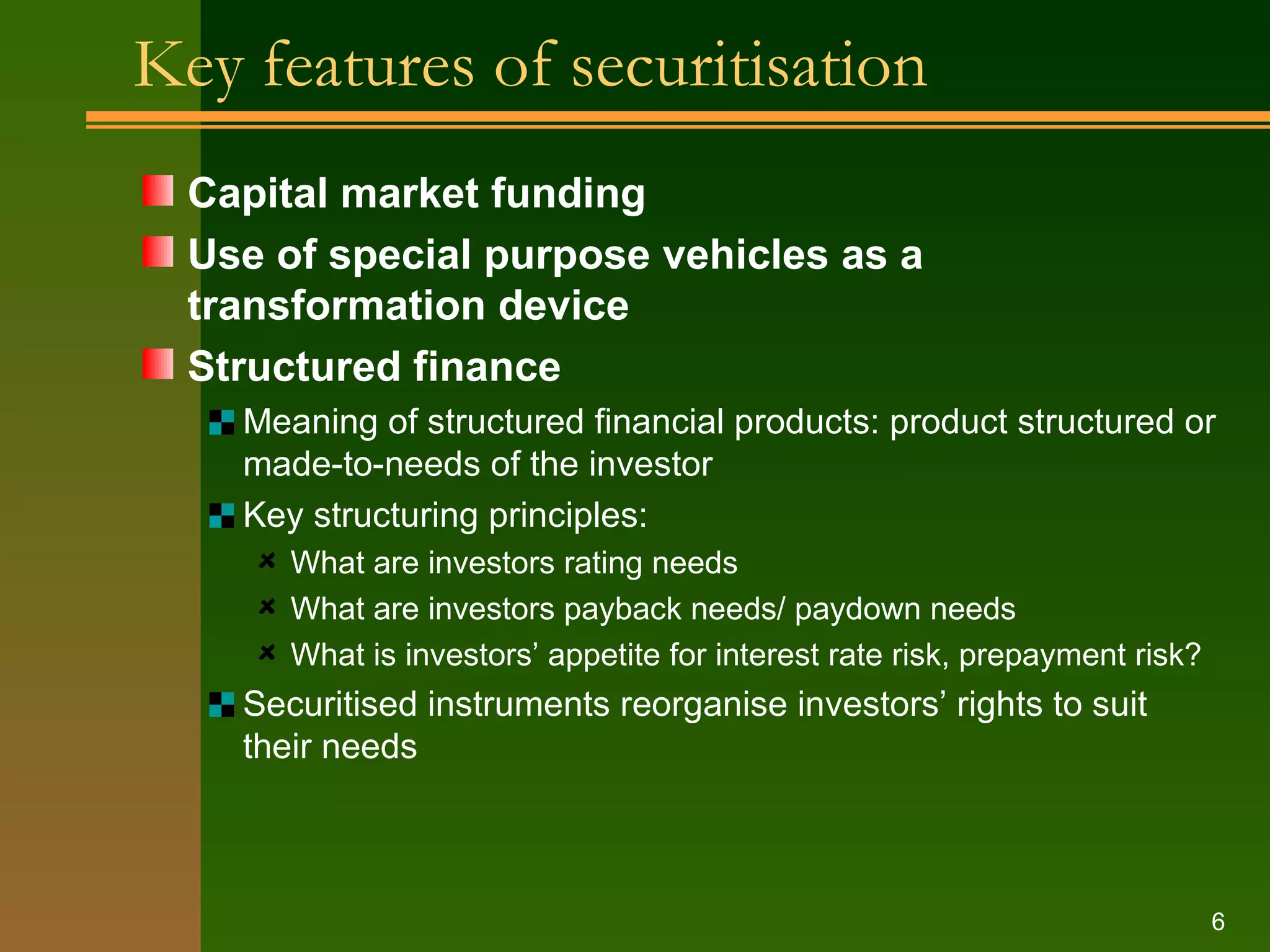 Key features of securitisation

Capital market funding

Use of special purpose vehicles as a transformation device

Structured finance

Meaning of structured financial products: product structured or made-to-needs of the investor

Key structuring principles:

What are investors rating needs

What are investors payback needs/ paydown needs

What is investors’ appetite for interest rate risk, prepayment risk?

Securitised instruments reorganise investors’ rights to suit their needs

6